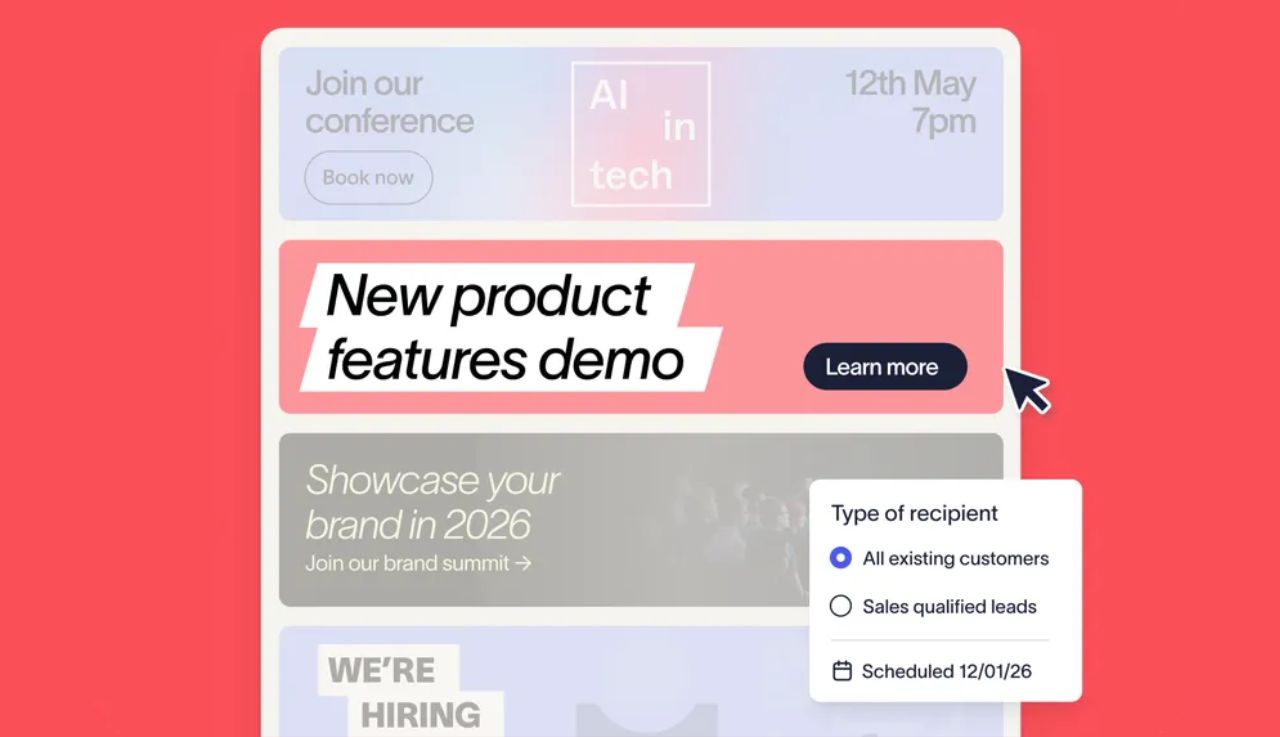 Join our conference

Book now

AI in tech

12th May 7pm

New product features demo

Learn more

Showcase your brand in 2026

Join our brand summit →

Type of recipient

All existing customers

Sales qualified leads

Scheduled 12/01/26

WE'RE HIRING